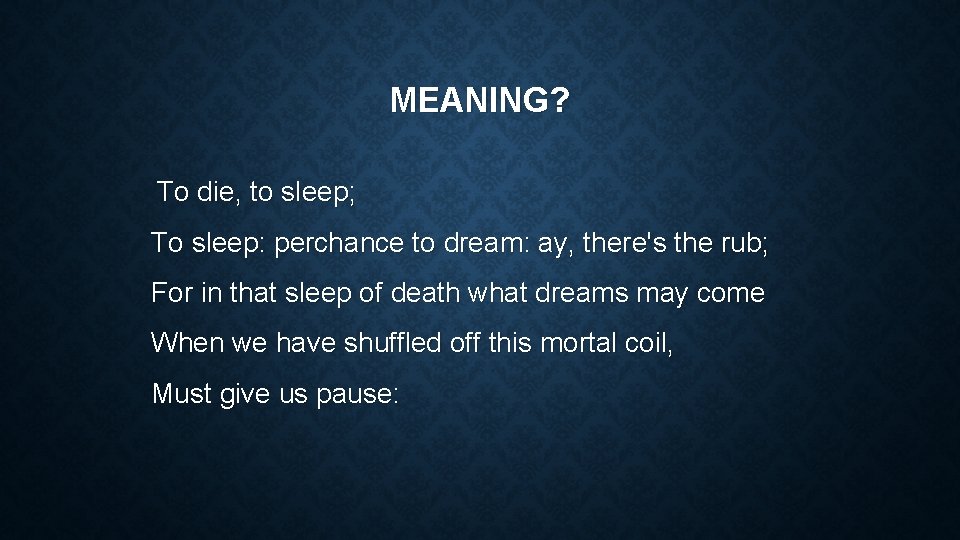 MEANING?

To die, to sleep;
To sleep: perchance to dream: ay, there's the rub;
For in that sleep of death what dreams may come
When we have shuffled off this mortal coil,
Must give us pause: